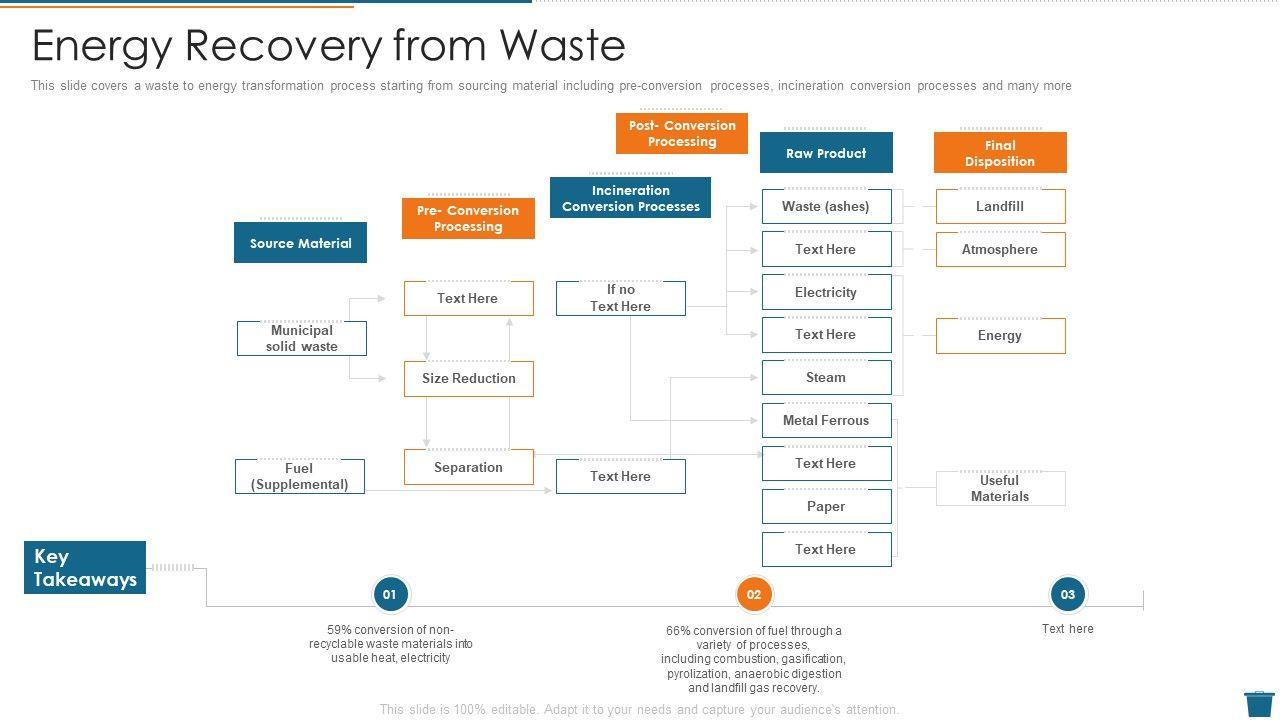 Energy Recovery from Waste

This slide covers a waste to energy transformation process starting from sourcing material including pre-conversion processes, incineration conversion processes and many more

Source Material

Municipal solid waste

Fuel (Supplemental)

Pre- Conversion Processing

Text Here

Size Reduction

Separation

Incineration Conversion Processes

If no Text Here

Text Here

Post- Conversion Processing

Raw Product

Waste (ashes)

Text Here

Electricity

Text Here

Steam

Metal Ferrous

Text Here

Paper

Text Here

Final Disposition

Landfill

Atmosphere

Energy

Useful Materials

Key Takeaways

01

59% conversion of non-recyclable waste materials into usable heat, electricity

02

66% conversion of fuel through a variety of processes, including combustion, gasification, pyrolization, anaerobic digestion and landfill gas recovery.

03

Text here

This slide is 100% editable. Adapt it to your needs and capture your audience's attention.